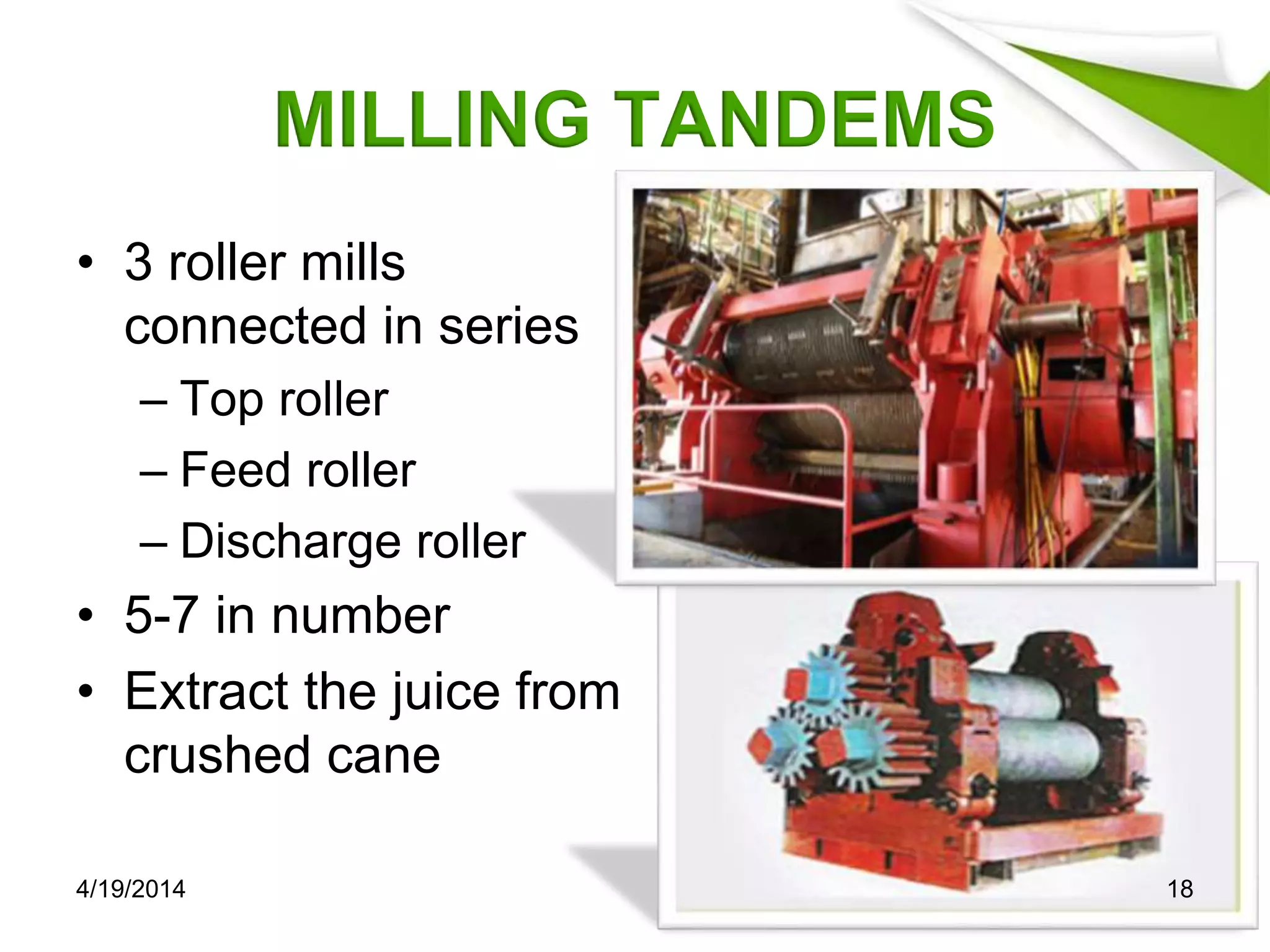 MILLING TANDEMS

• 3 roller mills connected in series
– Top roller
– Feed roller
– Discharge roller
• 5-7 in number
• Extract the juice from crushed cane

4/19/2014

18